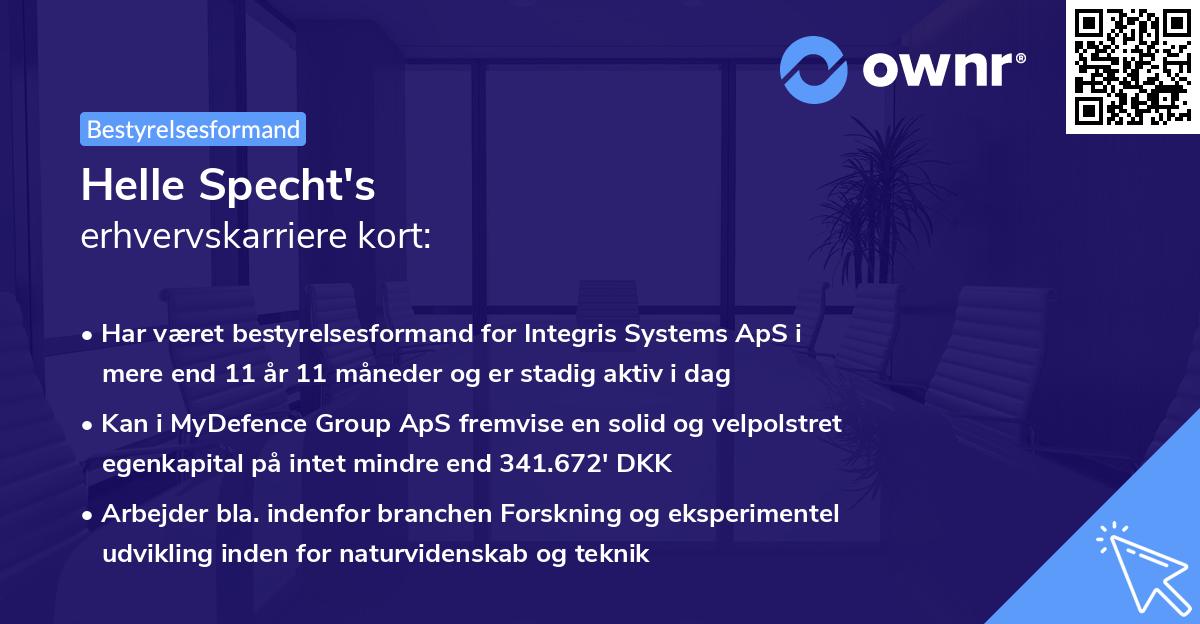 ownr®

Bestyrelsesformand

Helle Specht's
erhvervskarriere kort:

• Har været bestyrelsesformand for Integris Systems ApS i mere end 11 år 11 måneder og er stadig aktiv i dag

• Kan i MyDefence Group ApS fremvise en solid og velpolstret egenkapital på intet mindre end 341.672' DKK

• Arbejder bla. indenfor branchen Forskning og eksperimentel udvikling inden for naturvidenskab og teknik